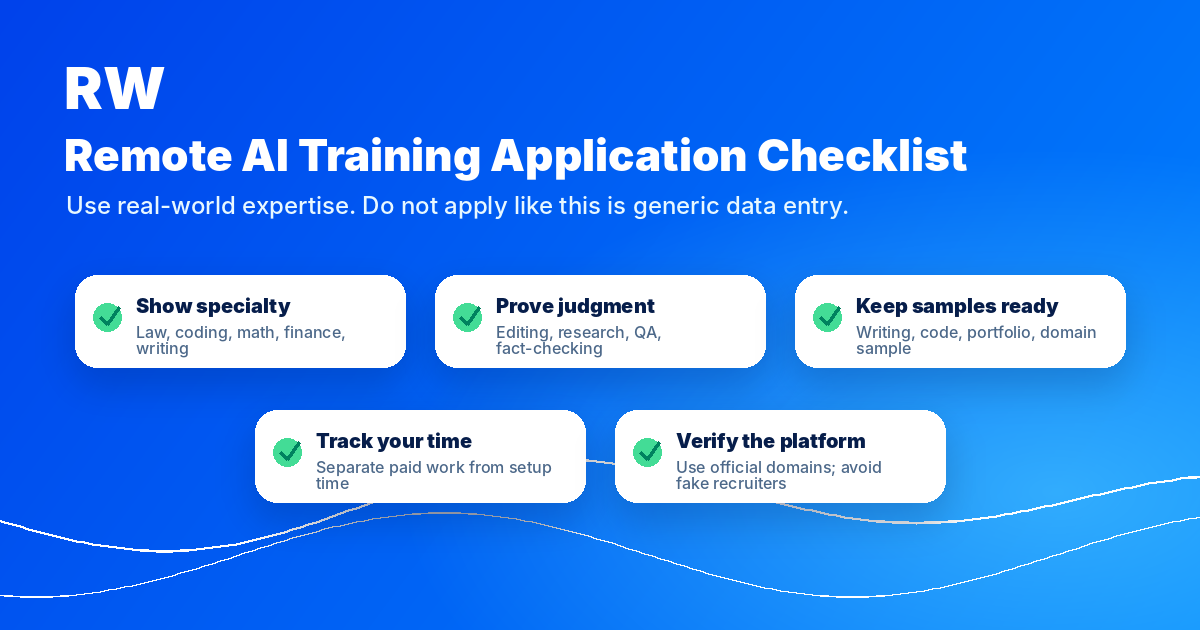 RW

Remote AI Training Application Checklist

Use real-world expertise. Do not apply like this is generic data entry.

Show specialty
Law, coding, math, finance, writing

Prove judgment
Editing, research, QA, fact-checking

Keep samples ready
Writing, code, portfolio, domain sample

Track your time
Separate paid work from setup time

Verify the platform
Use official domains; avoid fake recruiters